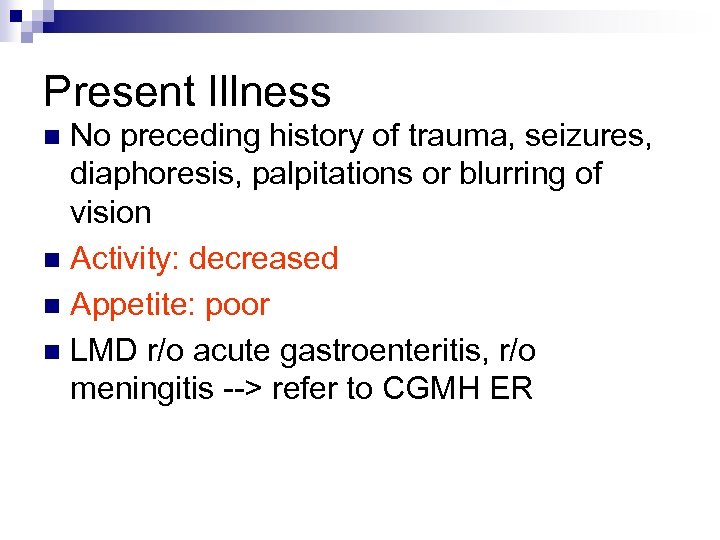 Present Illness

- No preceding history of trauma, seizures, diaphoresis, palpitations or blurring of vision
- Activity: decreased
- Appetite: poor
- LMD r/o acute gastroenteritis, r/o meningitis --> refer to CGMH ER